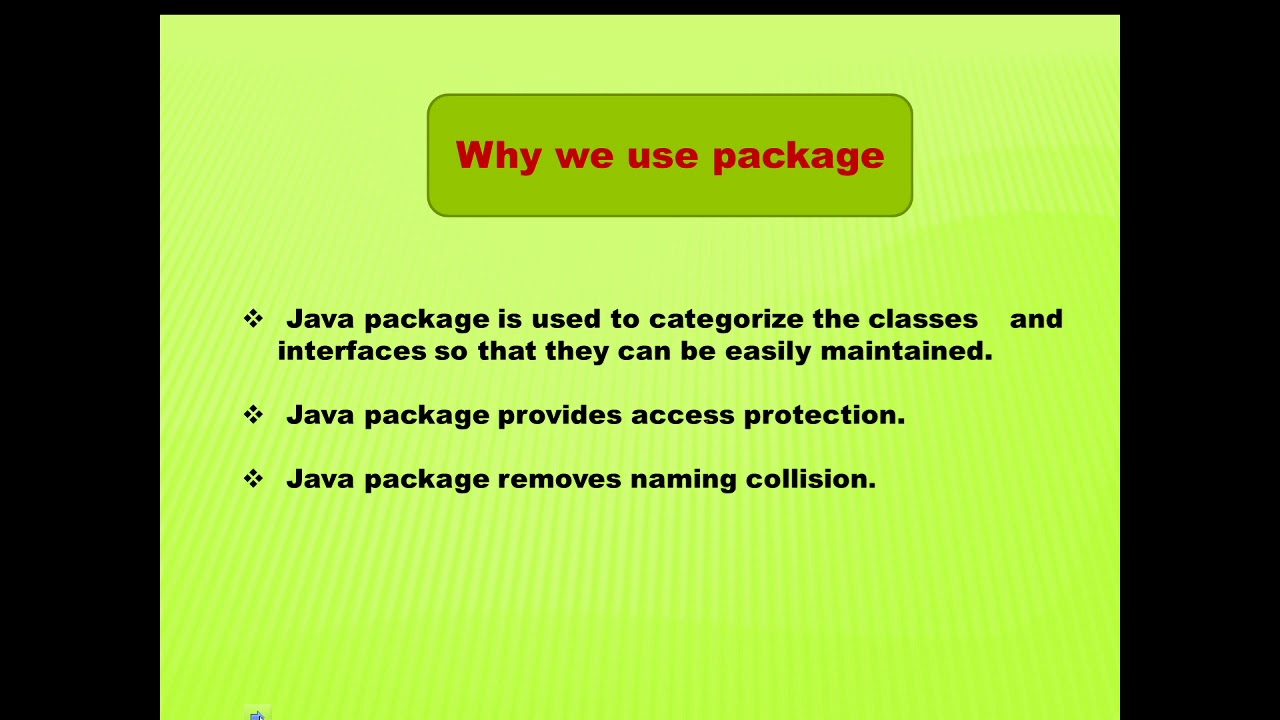 Why we use package

❖ Java package is used to categorize the classes and interfaces so that they can be easily maintained.

❖ Java package provides access protection.

❖ Java package removes naming collision.